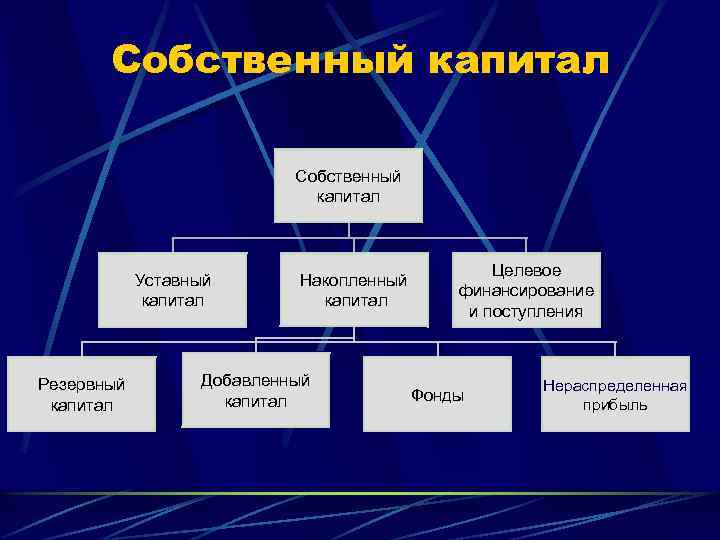 Собственный капитал

Собственный капитал

Уставный капитал

Накопленный капитал

Целевое финансирование и поступления

Резервный капитал

Добавленный капитал

Фонды

Нераспределенная прибыль